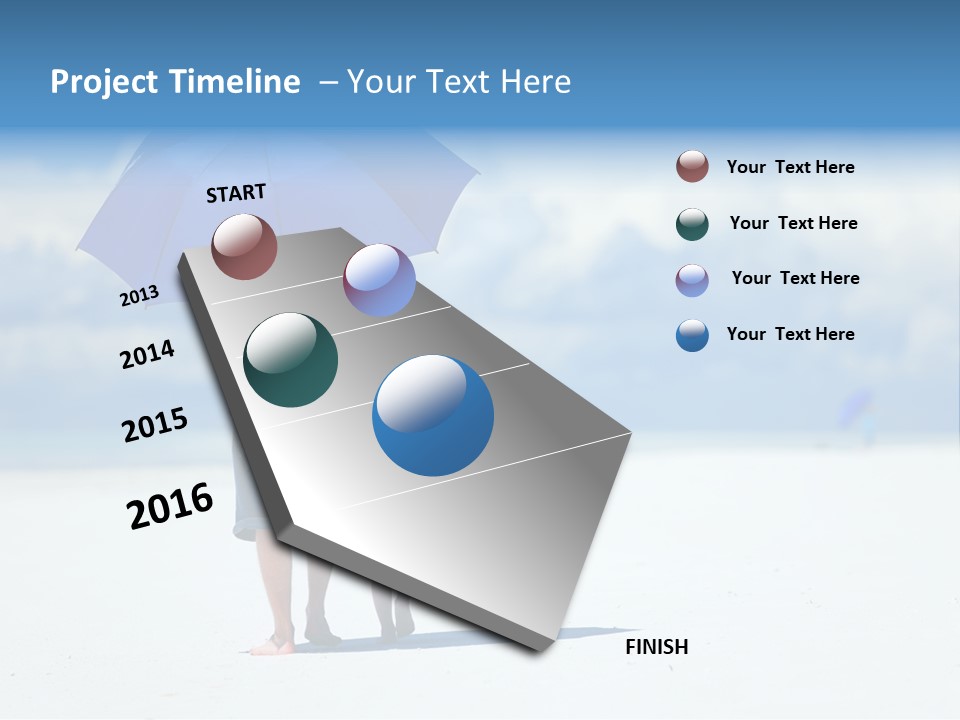 Project Timeline – Your Text Here

START

2013

2014

2015

2016

FINISH

Your Text Here

Your Text Here

Your Text Here

Your Text Here